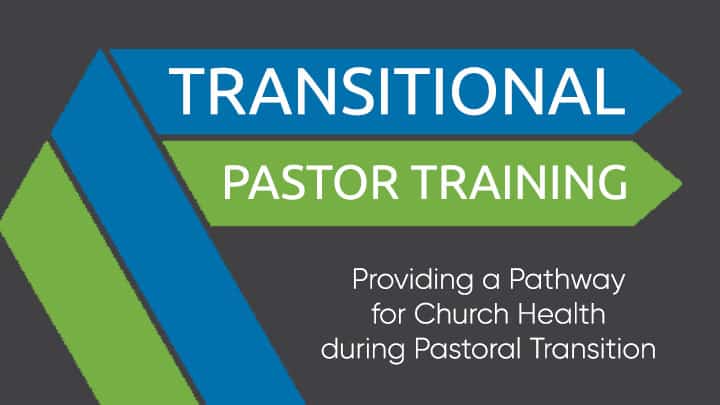 TRANSITIONAL
PASTOR TRAINING

Providing a Pathway for Church Health during Pastoral Transition